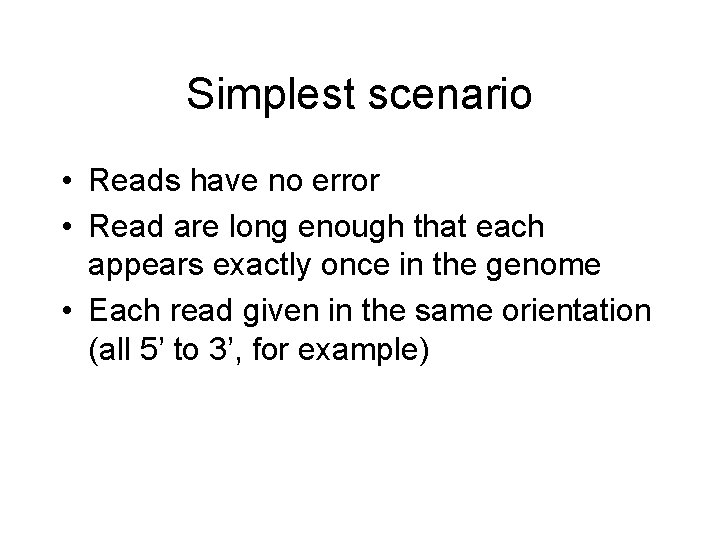 Simplest scenario

• Reads have no error
• Read are long enough that each appears exactly once in the genome
• Each read given in the same orientation (all 5’ to 3’, for example)